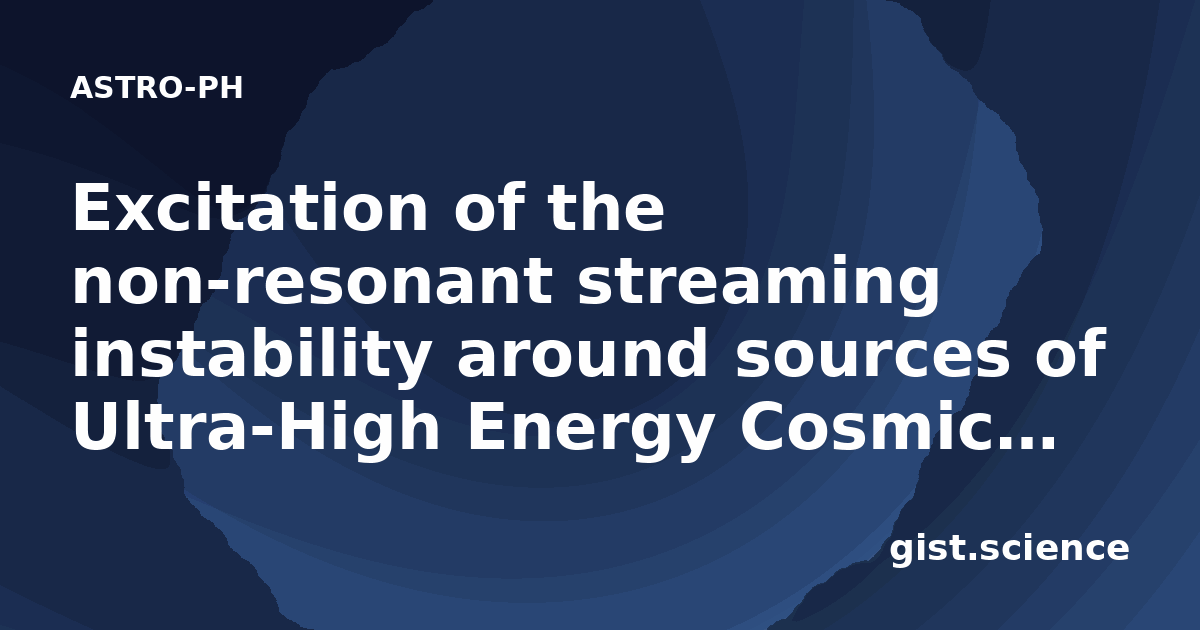 ASTRO-PH

Excitation of the non-resonant streaming instability around sources of Ultra-High Energy Cosmic...

gist.science